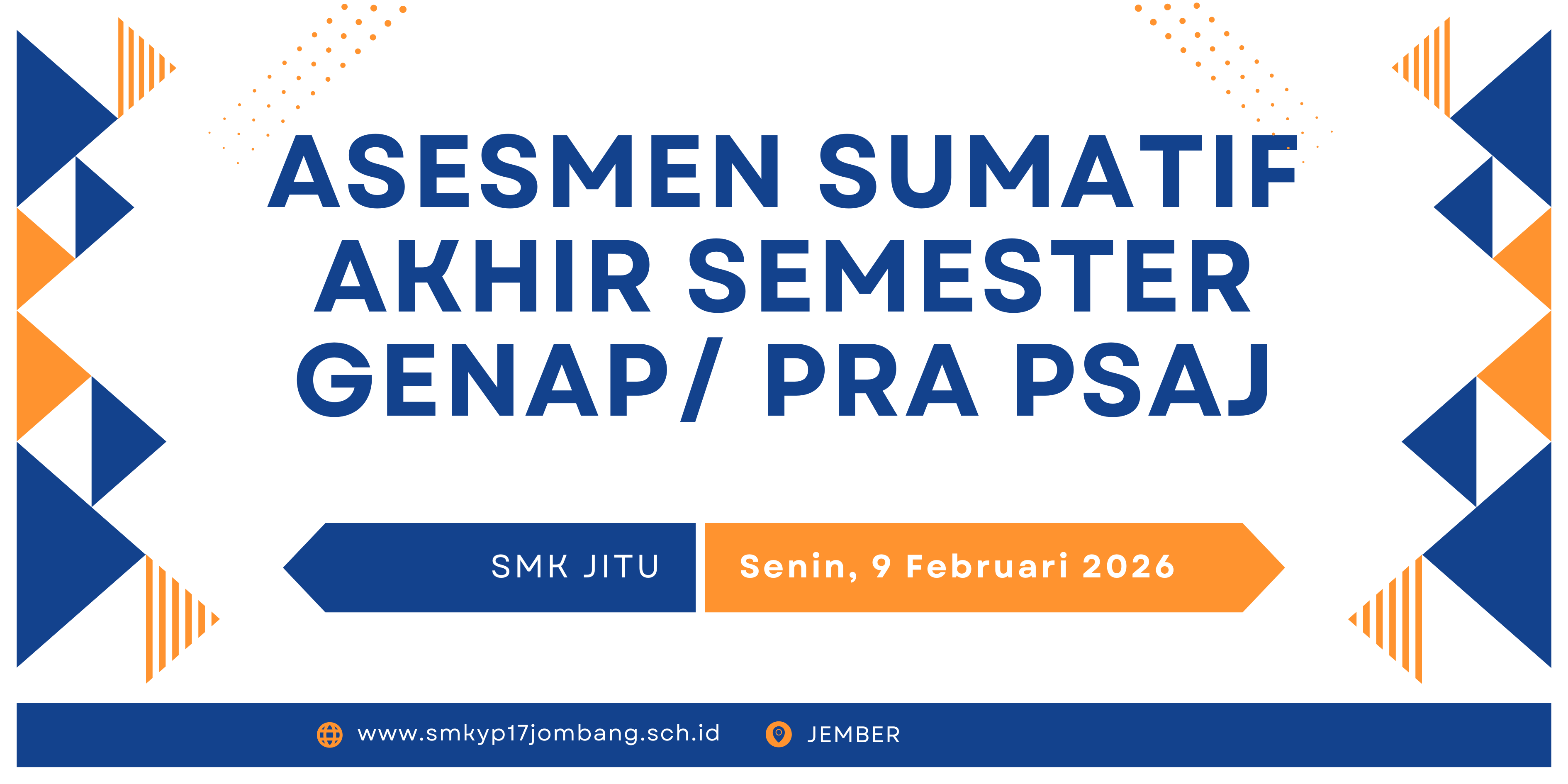 ASESMEN SUMATIF AKHIR SEMESTER GENAP/ PRA PSAJ

SMK JITU

Senin, 9 Februari 2026

www.smkyp17jombang.sch.id

JEMBER